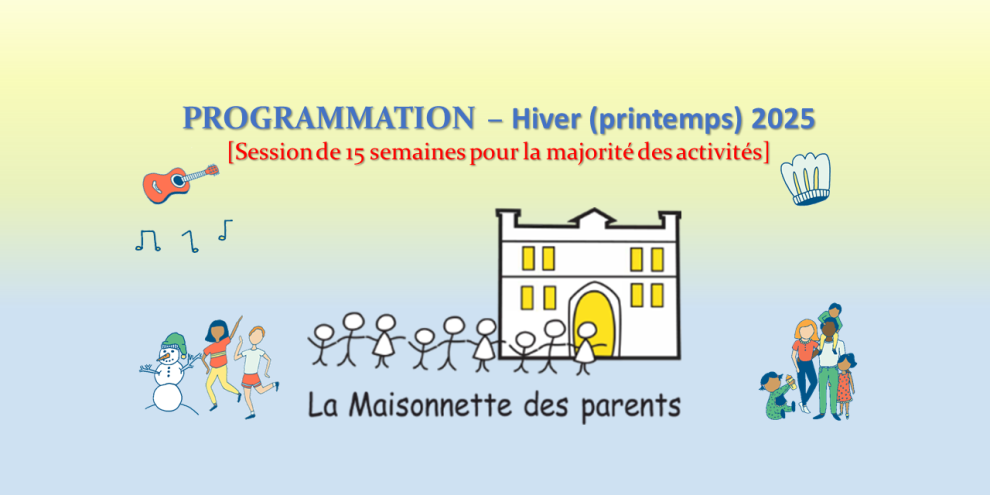 PROGRAMMATION – Hiver (printemps) 2025
[Session de 15 semaines pour la majorité des activités]

La Maisonnette des parents